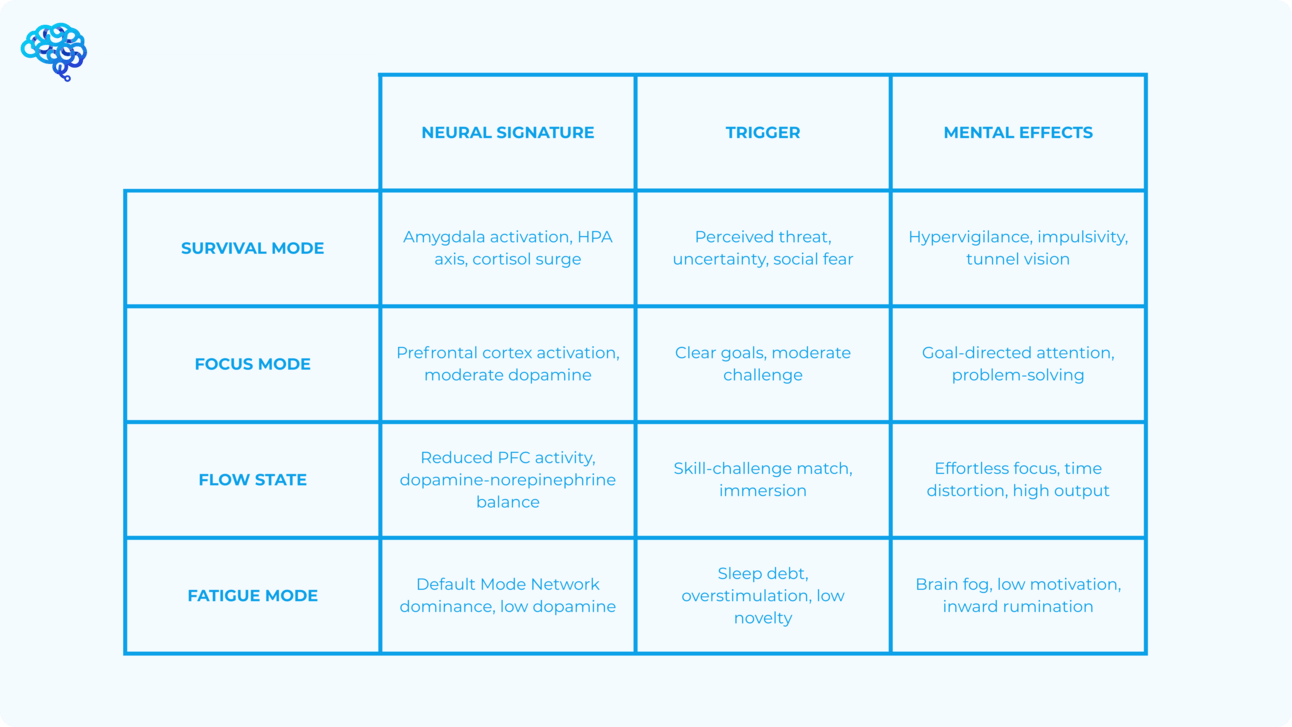 | | NEURAL SIGNATURE | TRIGGER | MENTAL EFFECTS |
|---|---|---|---|
| SURVIVAL MODE | Amygdala activation, HPA axis, cortisol surge | Perceived threat, uncertainty, social fear | Hypervigilance, impulsivity, tunnel vision |
| FOCUS MODE | Prefrontal cortex activation, moderate dopamine | Clear goals, moderate challenge | Goal-directed attention, problem-solving |
| FLOW STATE | Reduced PFC activity, dopamine-norepinephrine balance | Skill-challenge match, immersion | Effortless focus, time distortion, high output |
| FATIGUE MODE | Default Mode Network dominance, low dopamine | Sleep debt, overstimulation, low novelty | Brain fog, low motivation, inward rumination |